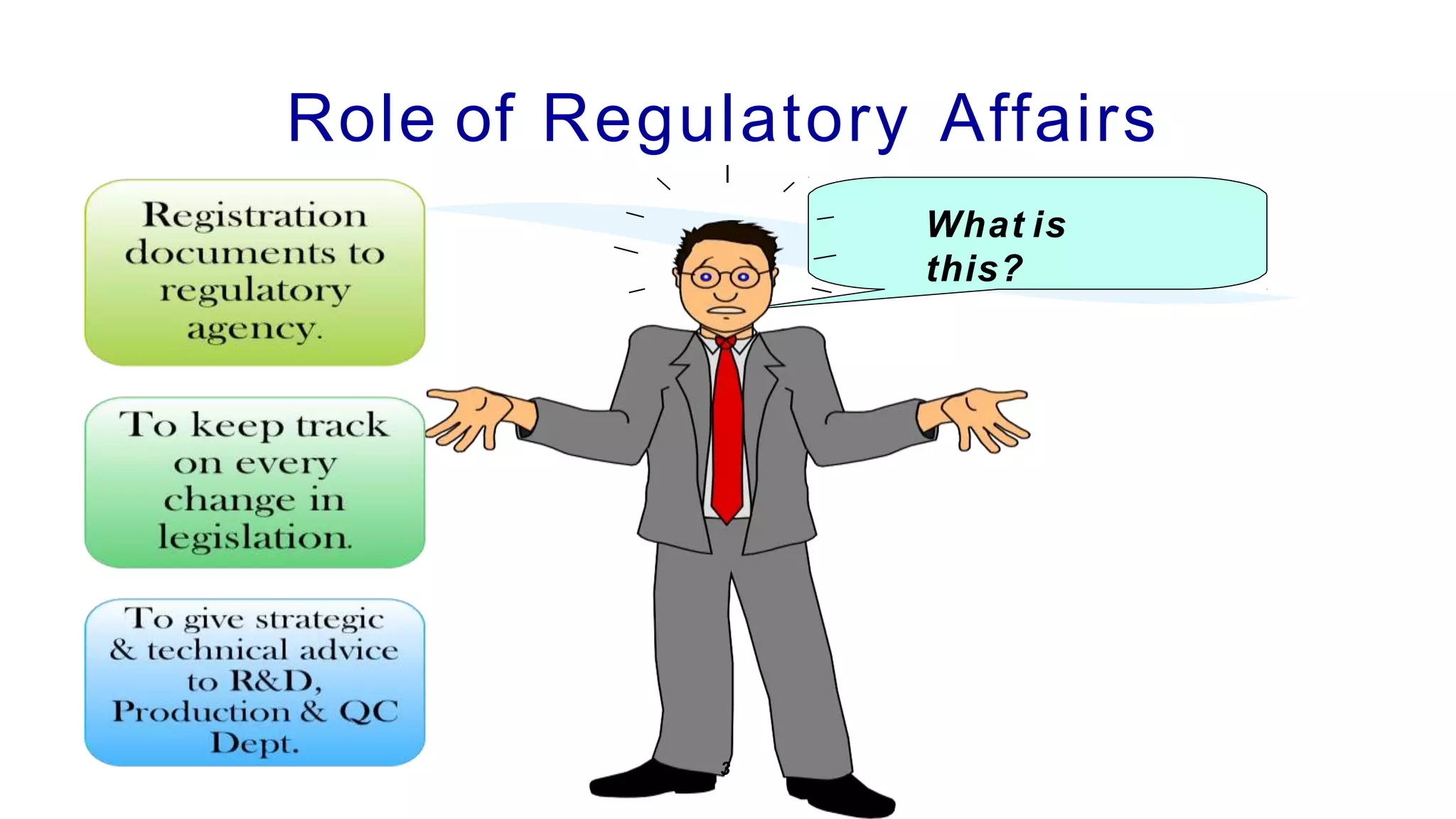 Role of Regulatory Affairs

Registration documents to regulatory agency.

To keep track on every change in legislation.

To give strategic & technical advice to R&D, Production & QC Dept.

What is this?

3